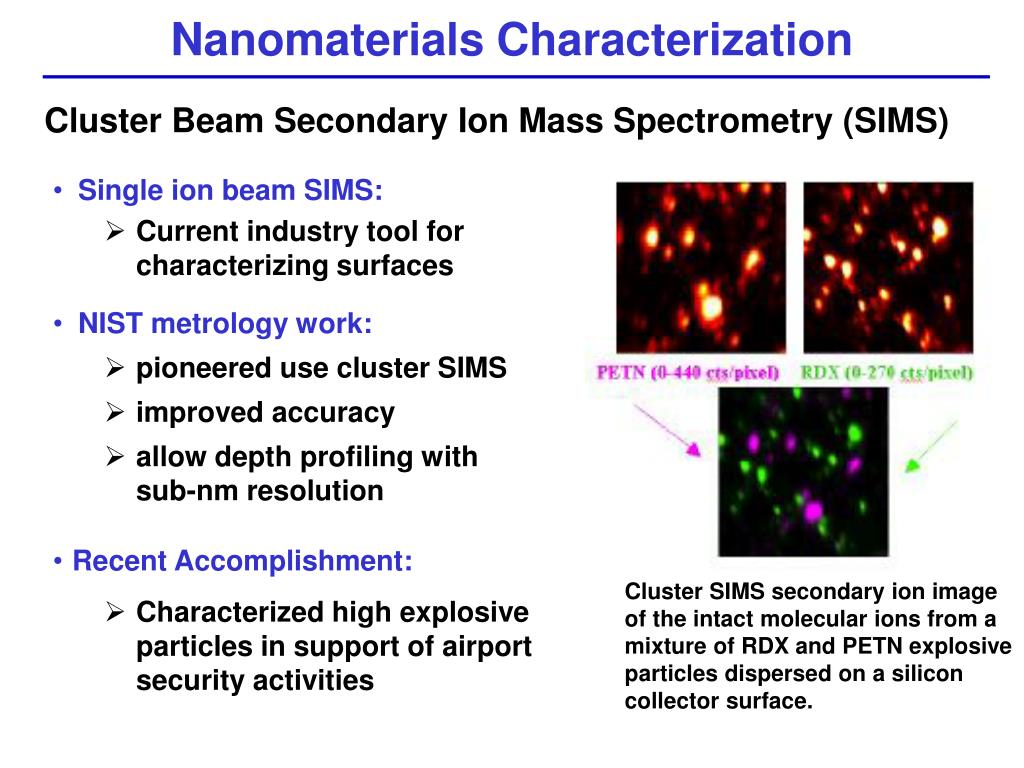 Nanomaterials Characterization

Cluster Beam Secondary Ion Mass Spectrometry (SIMS)

• Single ion beam SIMS:
➢ Current industry tool for characterizing surfaces

• NIST metrology work:
➢ pioneered use cluster SIMS
➢ improved accuracy
➢ allow depth profiling with sub-nm resolution

• Recent Accomplishment:
➢ Characterized high explosive particles in support of airport security activities

PETN (0-440 cts/pixel)

RDX (0-270 cts/pixel)

Cluster SIMS secondary ion image of the intact molecular ions from a mixture of RDX and PETN explosive particles dispersed on a silicon collector surface.